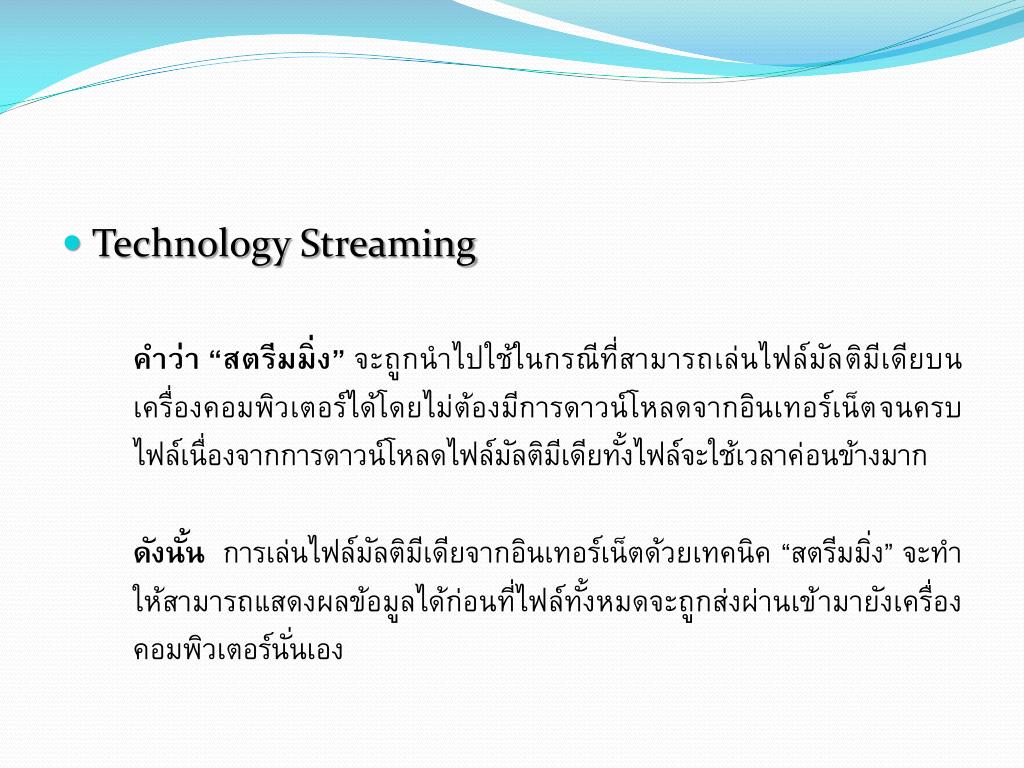 Technology Streaming

คำว่า “สตรีมมิ่ง” จะถูกนำไปใช้ในกรณีที่สามารถเล่นไฟล์มัลติมีเดียบนเครื่องคอมพิวเตอร์ได้โดยไม่ต้องมีการดาวน์โหลดจากอินเทอร์เน็ตจนครบไฟล์เนื่องจากการดาวน์โหลดไฟล์มัลติมีเดียทั้งไฟล์จะใช้เวลาค่อนข้างมาก

ดังนั้น การเล่นไฟล์มัลติมีเดียจากอินเทอร์เน็ตด้วยเทคนิค “สตรีมมิ่ง” จะทำให้สามารถแสดงผลข้อมูลได้ก่อนที่ไฟล์ทั้งหมดจะถูกส่งผ่านเข้ามายังเครื่องคอมพิวเตอร์นั่นเอง